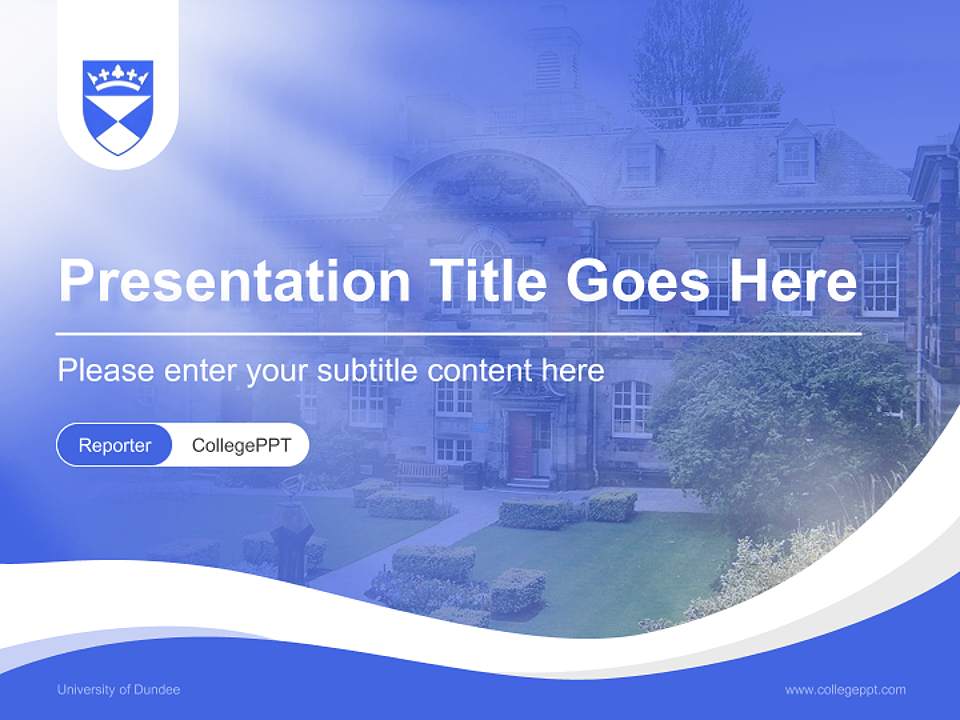 Presentation Title Goes Here

Please enter your subtitle content here

Reporter CollegePPT

University of Dundee

www.collegeppt.com